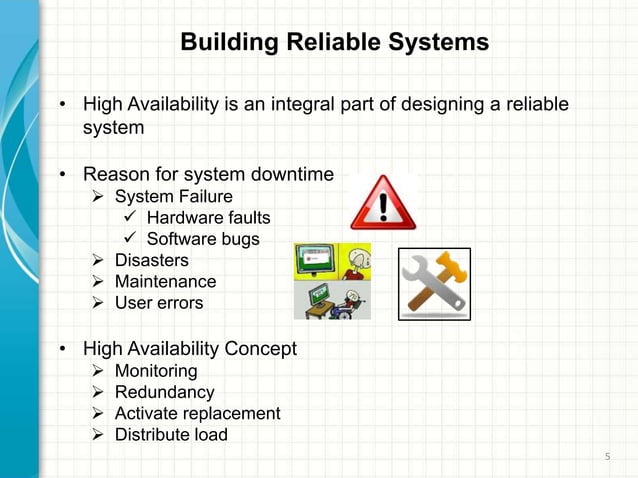 Building Reliable Systems

• High Availability is an integral part of designing a reliable system

• Reason for system downtime
➢ System Failure
✓ Hardware faults
✓ Software bugs
➢ Disasters
➢ Maintenance
➢ User errors

• High Availability Concept
➢ Monitoring
➢ Redundancy
➢ Activate replacement
➢ Distribute load

5